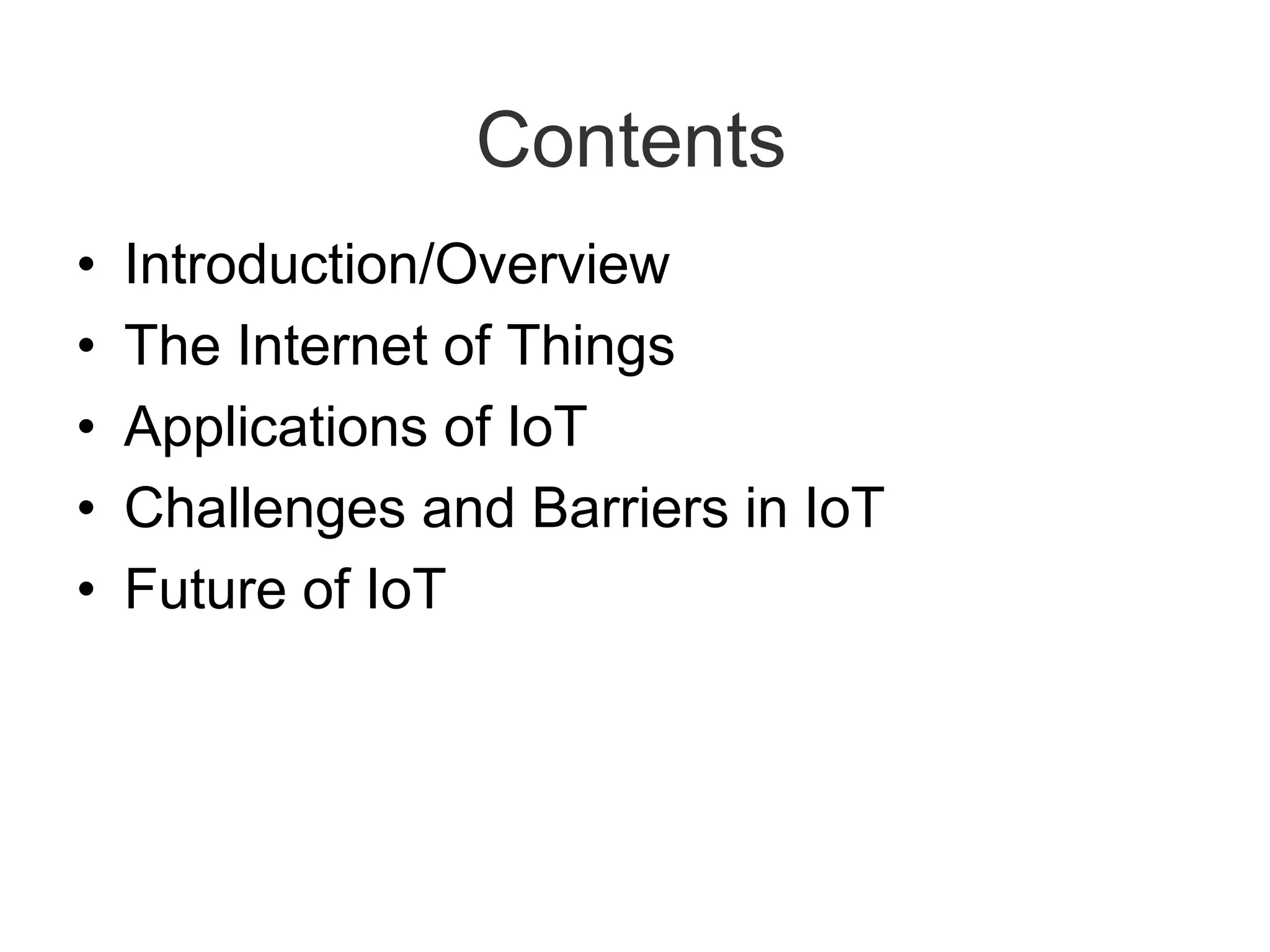 Contents

• Introduction/Overview
• The Internet of Things
• Applications of IoT
• Challenges and Barriers in IoT
• Future of IoT